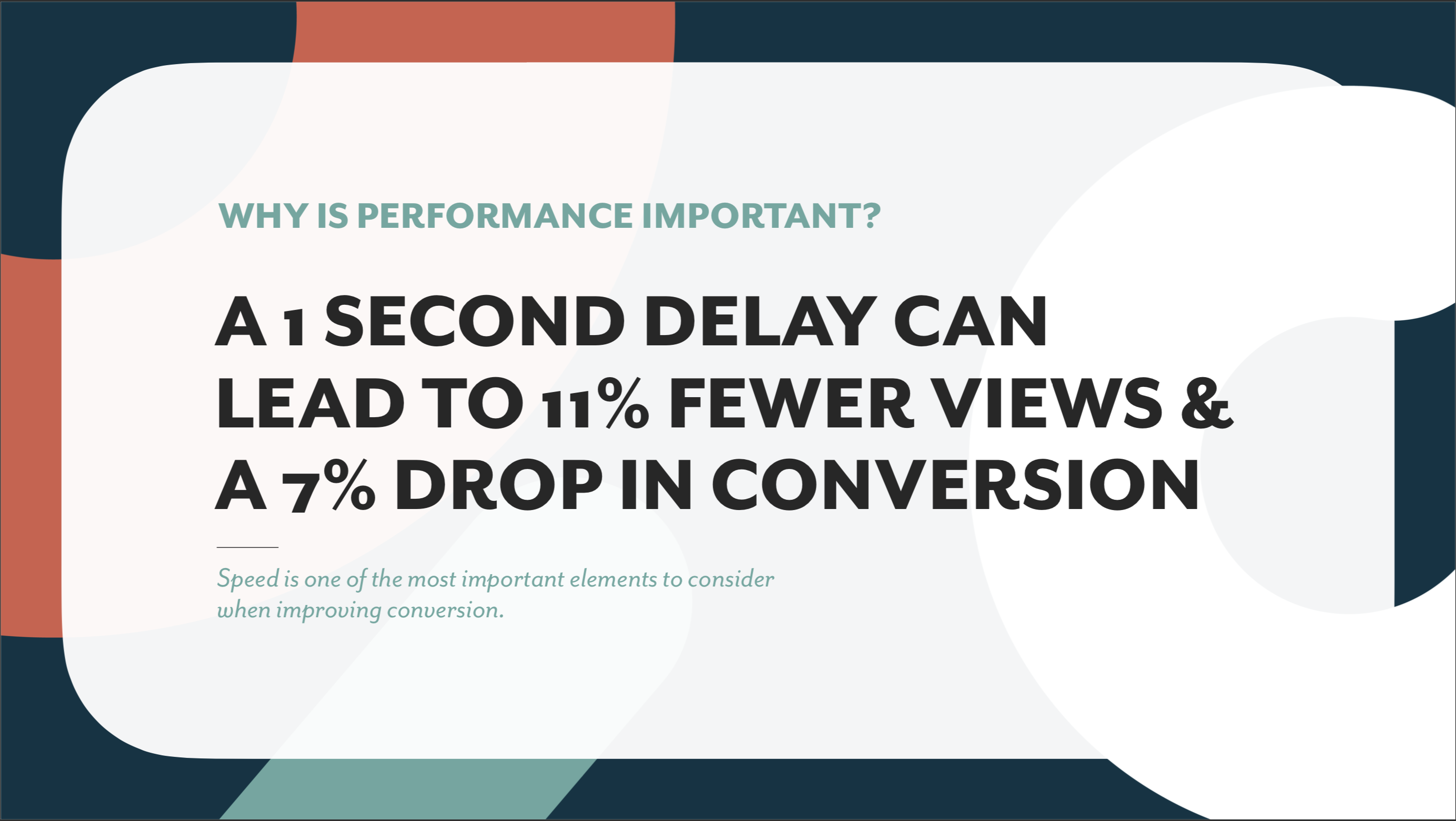 WHY IS PERFORMANCE IMPORTANT?

A 1 SECOND DELAY CAN LEAD TO 11% FEWER VIEWS & A 7% DROP IN CONVERSION

Speed is one of the most important elements to consider when improving conversion.